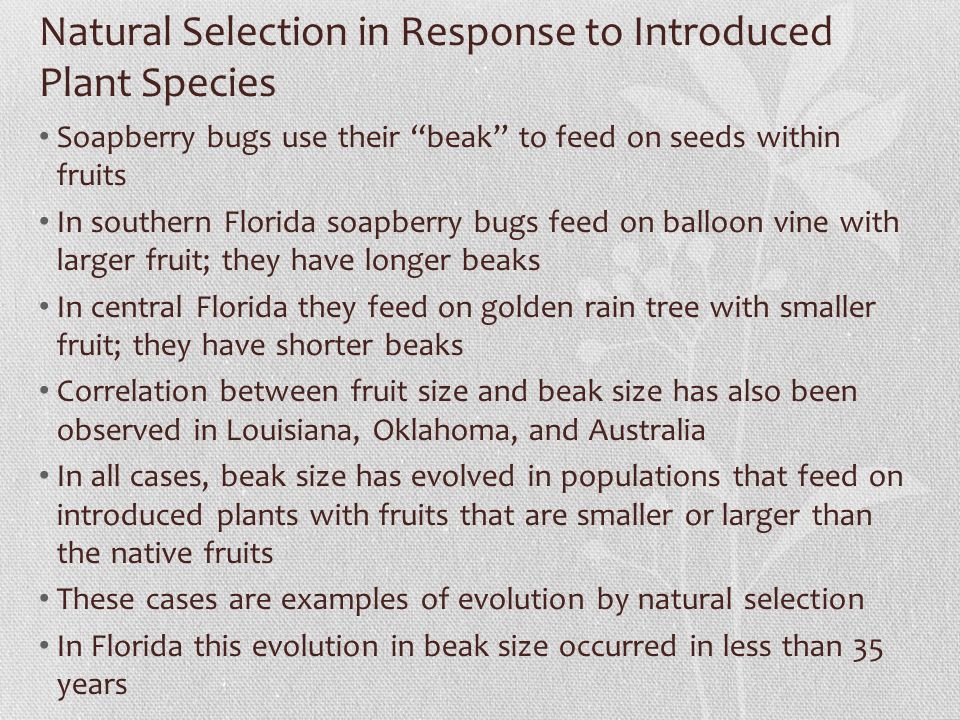 Natural Selection in Response to Introduced Plant Species

• Soapberry bugs use their “beak” to feed on seeds within fruits
• In southern Florida soapberry bugs feed on balloon vine with larger fruit; they have longer beaks
• In central Florida they feed on golden rain tree with smaller fruit; they have shorter beaks
• Correlation between fruit size and beak size has also been observed in Louisiana, Oklahoma, and Australia
• In all cases, beak size has evolved in populations that feed on introduced plants with fruits that are smaller or larger than the native fruits
• These cases are examples of evolution by natural selection
• In Florida this evolution in beak size occurred in less than 35 years